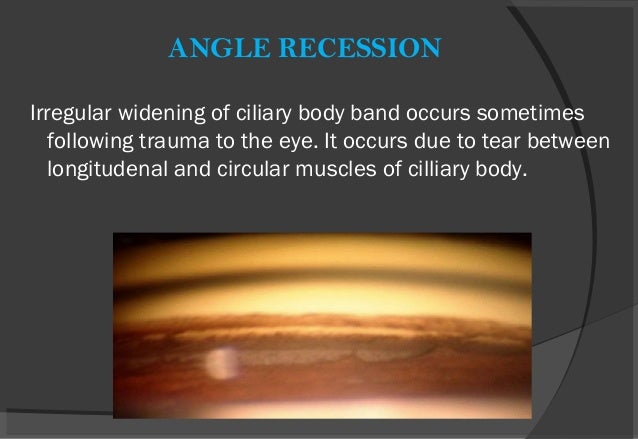 ANGLE RECESSION

Irregular widening of ciliary body band occurs sometimes following trauma to the eye. It occurs due to tear between longitudenal and circular muscles of cilliary body.